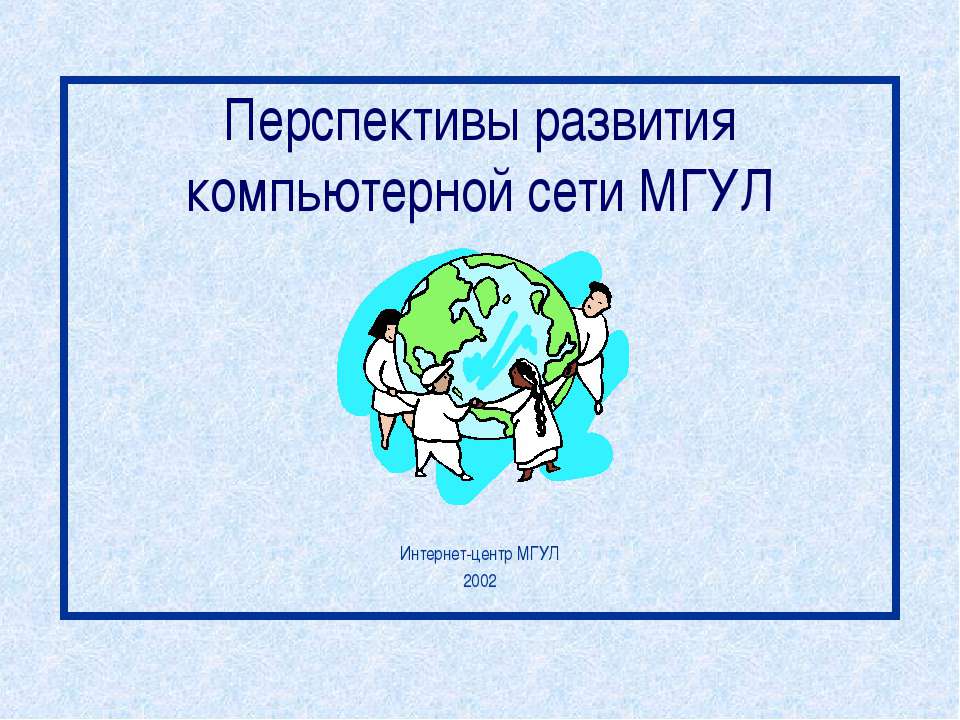 Перспективы развития компьютерной сети МГУЛ

Интернет-центр МГУЛ
2002